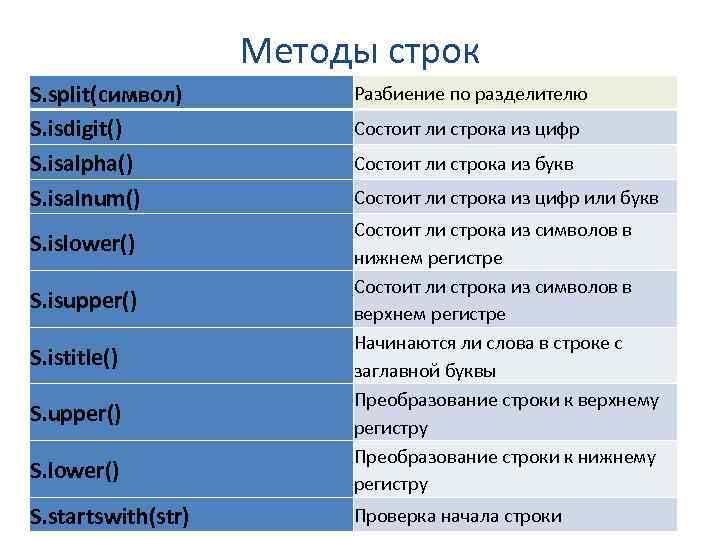 Методы строк

| S.split(символ) | Разбиение по разделителю |
|---|---|
| S.isdigit() | Состоит ли строка из цифр |
| S.isalpha() | Состоит ли строка из букв |
| S.isalnum() | Состоит ли строка из цифр или букв |
| S.islower() | Состоит ли строка из символов в нижнем регистре |
| S.isupper() | Состоит ли строка из символов в верхнем регистре |
| S.istitle() | Начинаются ли слова в строке с заглавной буквы |
| S.upper() | Преобразование строки к верхнему регистру |
| S.lower() | Преобразование строки к нижнему регистру |
| S.startswith(str) | Проверка начала строки |